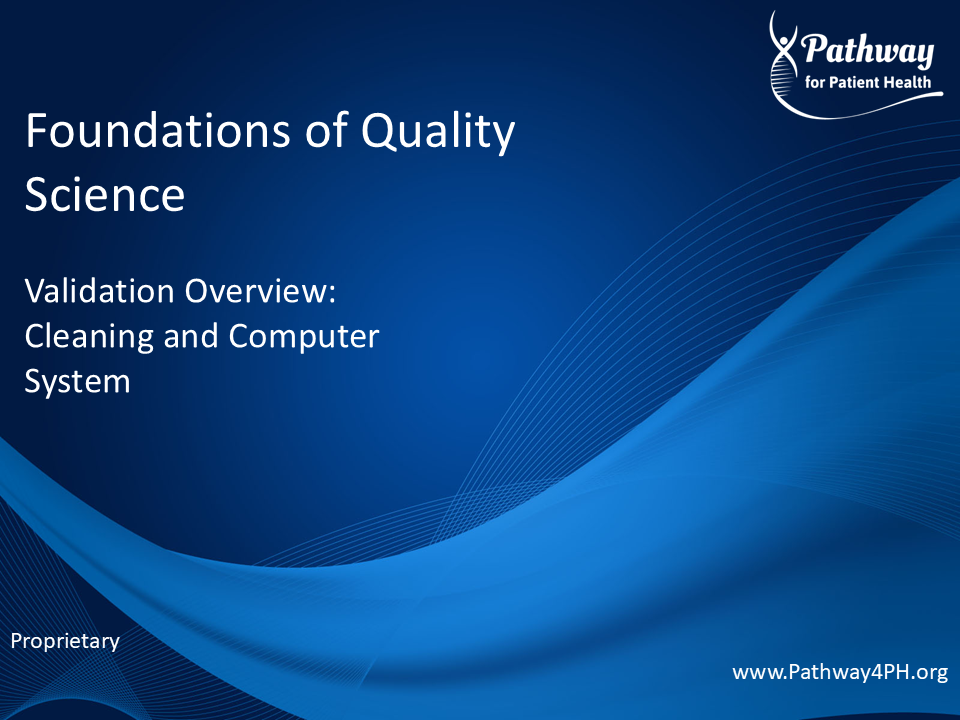 Pathway
for Patient Health

Foundations of Quality Science

Validation Overview: Cleaning and Computer System

Proprietary

www.Pathway4PH.org